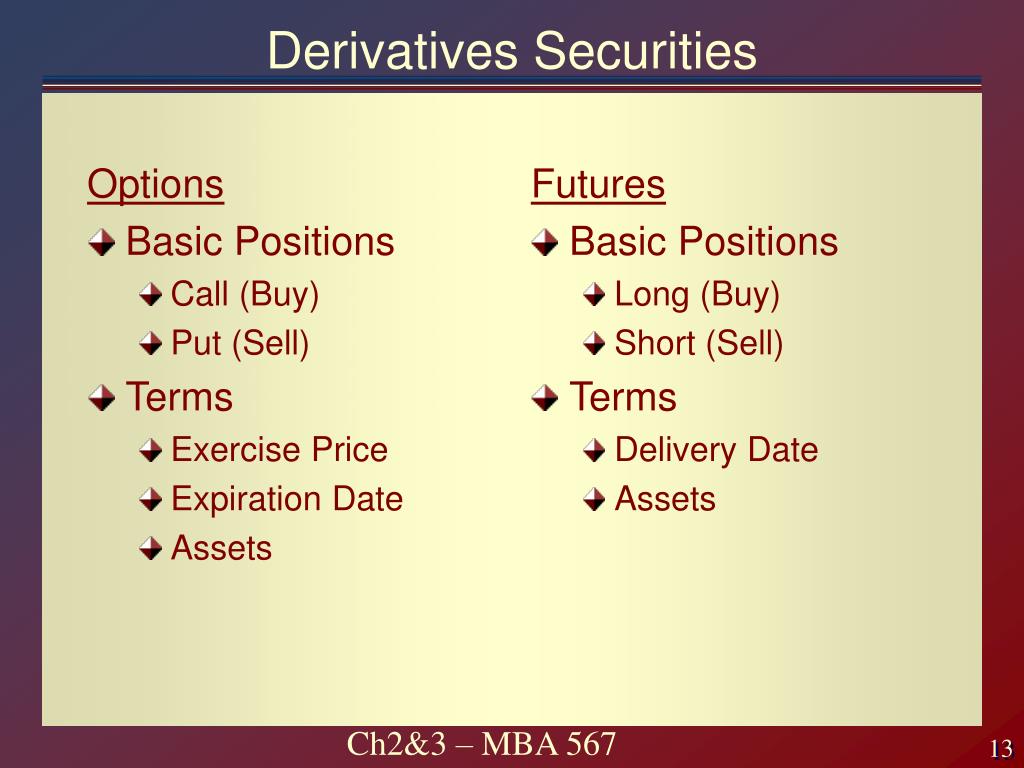 Derivatives Securities

Options
Basic Positions
Call (Buy)
Put (Sell)
Terms
Exercise Price
Expiration Date
Assets

Futures
Basic Positions
Long (Buy)
Short (Sell)
Terms
Delivery Date
Assets

Ch2&3 – MBA 567

13